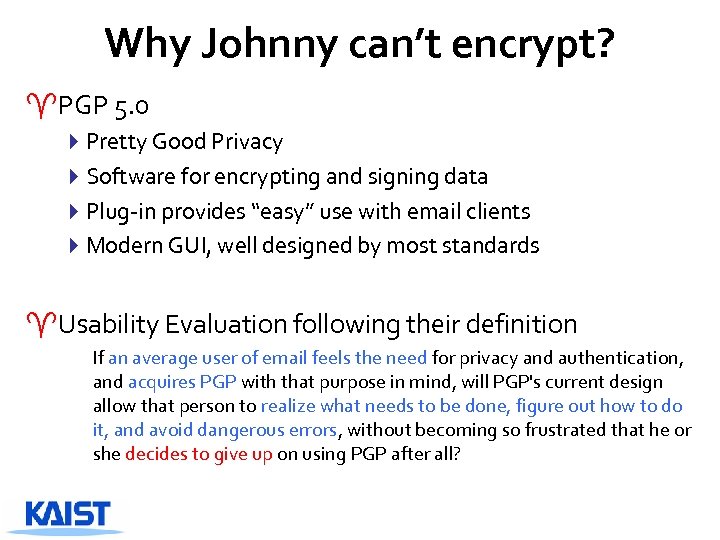 Why Johnny can't encrypt?

PGP 5.0

Pretty Good Privacy

Software for encrypting and signing data

Plug-in provides "easy" use with email clients

Modern GUI, well designed by most standards

Usability Evaluation following their definition

If an average user of email feels the need for privacy and authentication, and acquires PGP with that purpose in mind, will PGP's current design allow that person to realize what needs to be done, figure out how to do it, and avoid dangerous errors, without becoming so frustrated that he or she decides to give up on using PGP after all?

KAIST